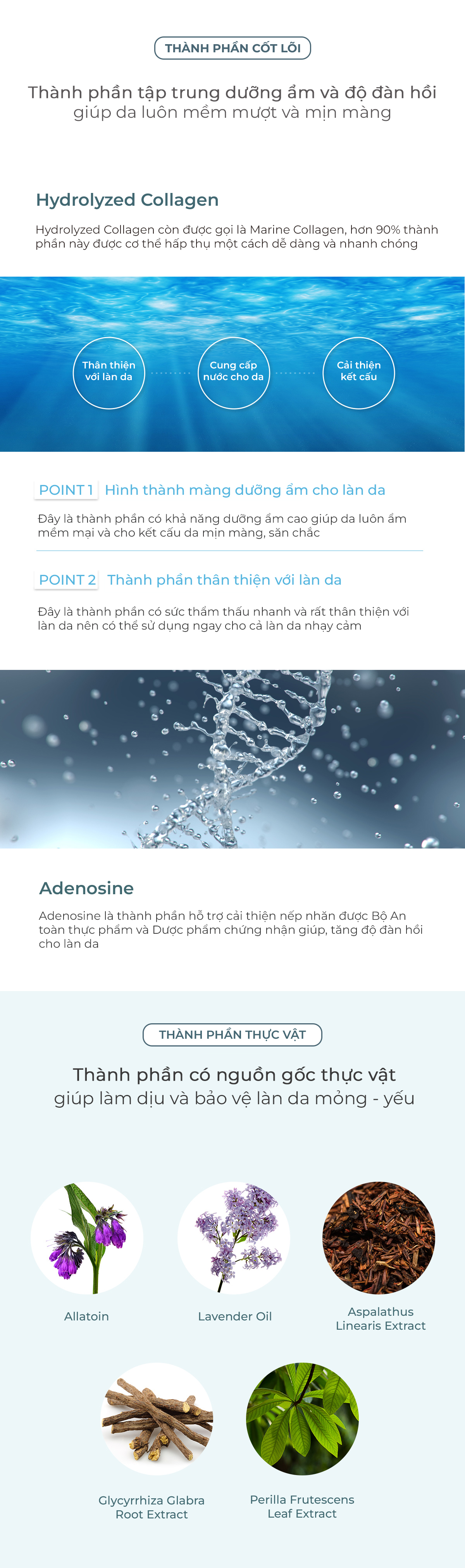 THÀNH PHẦN CỐT LÕI

Thành phần tập trung dưỡng ẩm và độ đàn hồi giúp da luôn mềm mượt và mịn màng

Hydrolyzed Collagen

Hydrolyzed Collagen còn được gọi là Marine Collagen, hơn 90% thành phần này được cơ thể hấp thụ một cách dễ dàng và nhanh chóng

Thân thiện với làn da

Cung cấp nước cho da

Cải thiện kết cấu

POINT 1 Hình thành màng dưỡng ẩm cho làn da

Đây là thành phần có khả năng dưỡng ẩm cao giúp da luôn ẩm mềm mại và cho kết cấu da mịn màng, săn chắc

POINT 2 Thành phần thân thiện với làn da

Đây là thành phần có sức thẩm thấu nhanh và rất thân thiện với làn da nên có thể sử dụng ngay cho cả làn da nhạy cảm

Adenosine

Adenosine là thành phần hỗ trợ cải thiện nếp nhăn được Bộ An toàn thực phẩm và Dược phẩm chứng nhận giúp, tăng độ đàn hồi cho làn da

THÀNH PHẦN THỰC VẬT

Thành phần có nguồn gốc thực vật giúp làm dịu và bảo vệ làn da mỏng - yếu

Allatoin

Lavender Oil

Aspalathus Linearis Extract

Glycyrrhiza Glabra Root Extract

Perilla Frutescens Leaf Extract